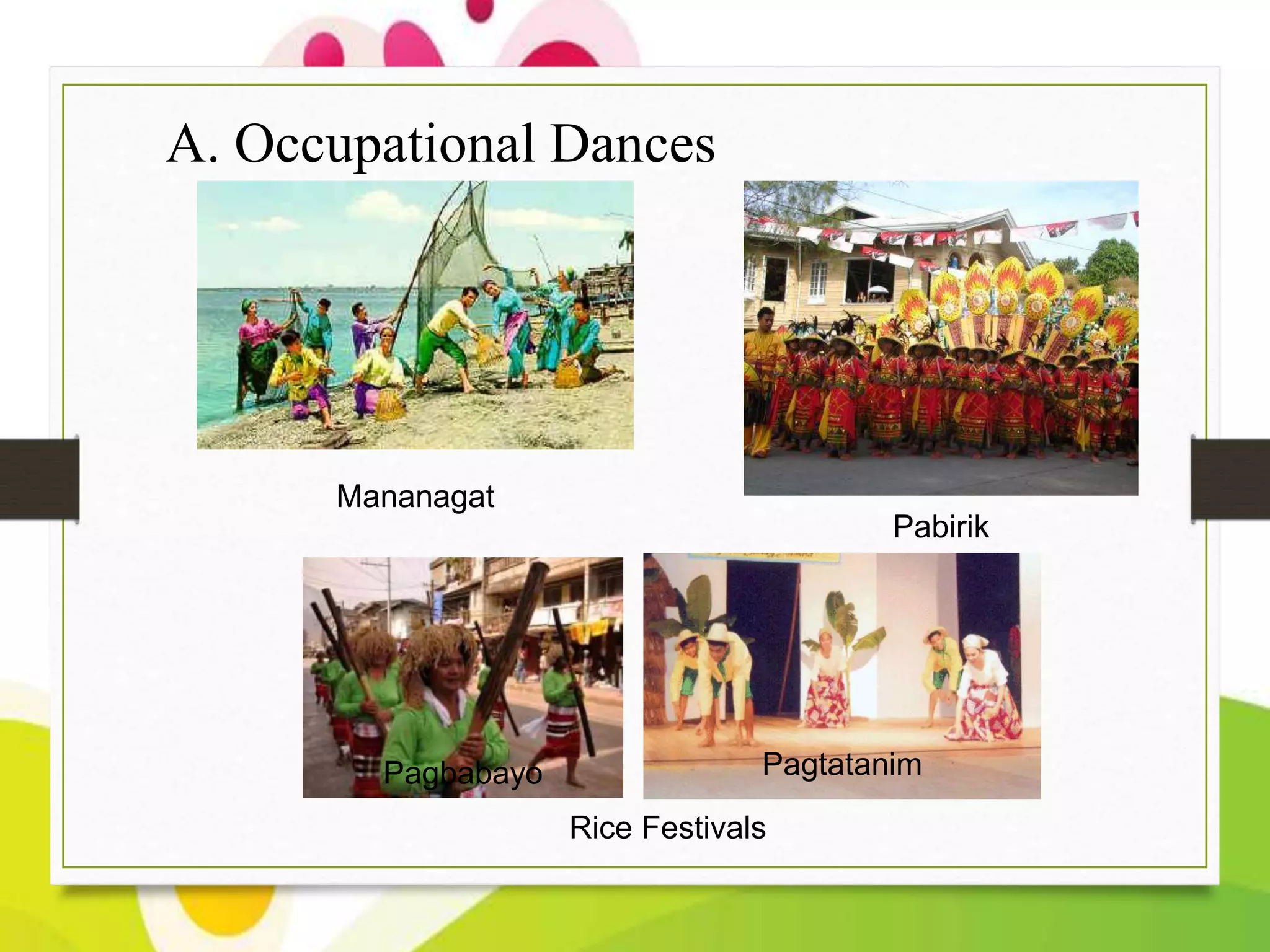 A. Occupational Dances

Mananagat

Pabirik

Pagbabayo

Pagtatanim

Rice Festivals